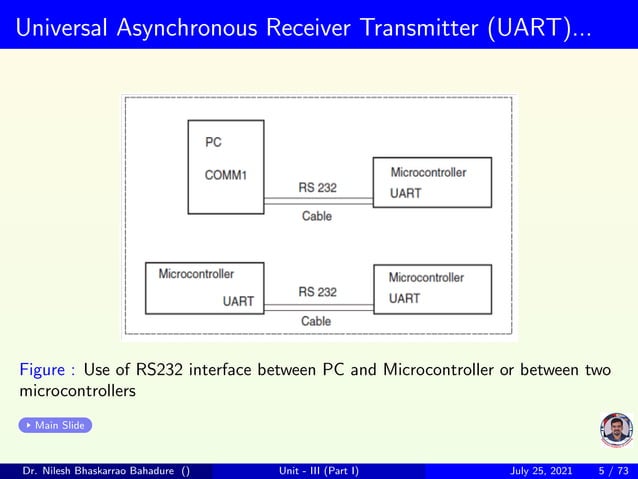 Universal Asynchronous Receiver Transmitter (UART)...

PC

COMM1

RS 232

Cable

Microcontroller

UART

Microcontroller

UART

RS 232

Cable

Microcontroller

UART

Figure : Use of RS232 interface between PC and Microcontroller or between two microcontrollers

Main Slide

Dr. Nilesh Bhaskarrao Bahadure () Unit - III (Part I) July 25, 2021 5 / 73